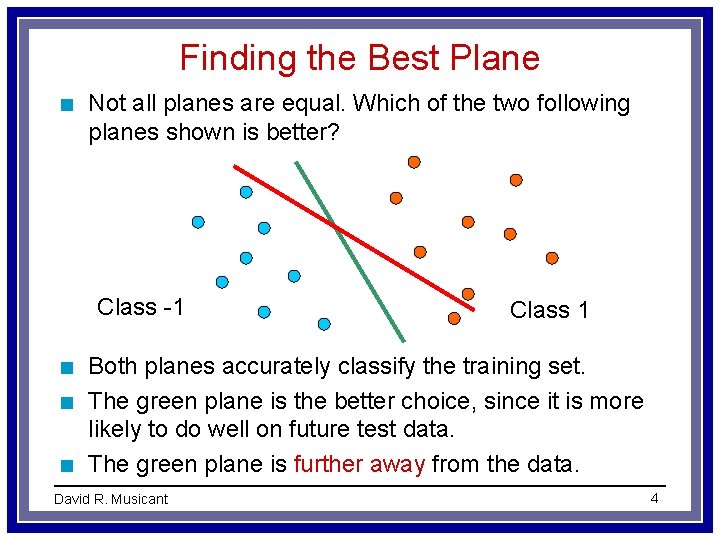 Finding the Best Plane

Not all planes are equal. Which of the two following planes shown is better?

Class -1

Class 1

Both planes accurately classify the training set.

The green plane is the better choice, since it is more likely to do well on future test data.

The green plane is further away from the data.

David R. Musicant

4